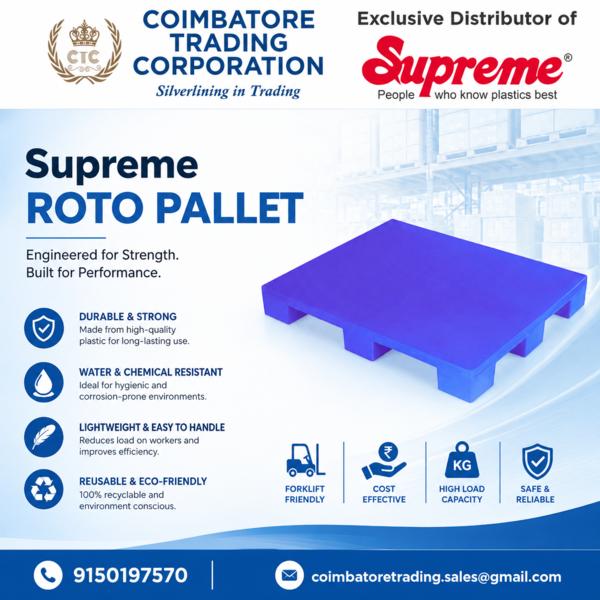 CTC

COIMBATORE TRADING CORPORATION
Silverlining in Trading

Exclusive Distributor of
Supreme®
People who know plastics best

Supreme
ROTO PALLET

Engineered for Strength.
Built for Performance.

DURABLE & STRONG
Made from high-quality plastic for long-lasting use.

WATER & CHEMICAL RESISTANT
Ideal for hygienic and corrosion-prone environments.

LIGHTWEIGHT & EASY TO HANDLE
Reduces load on workers and improves efficiency.

REUSABLE & ECO-FRIENDLY
100% recyclable and environment conscious.

FORKLIFT FRIENDLY

₹
COST EFFECTIVE

KG
HIGH LOAD CAPACITY

SAFE & RELIABLE

9150197570

coimbatoretrading.sales@gmail.com